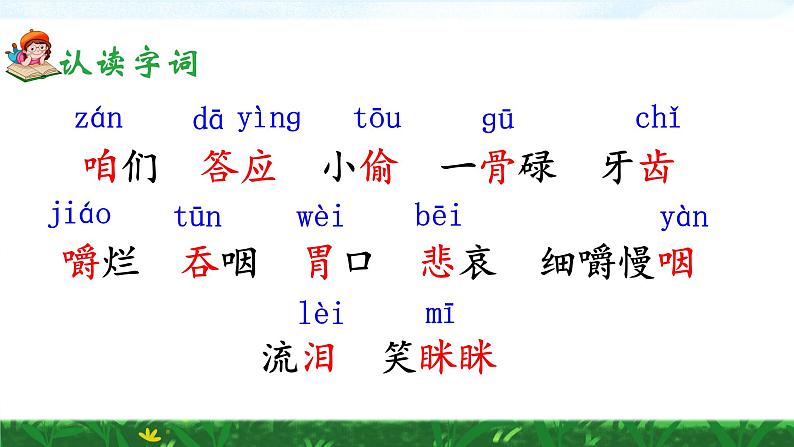 认读字词

zán dā yìng tōu gū chǐ

咱们 答应 小偷 一骨碌 牙齿

jiáo tūn wèi bēi yàn

嚼烂 吞咽 胃口 悲哀 细嚼慢咽

lèi mī

流泪 笑眯眯